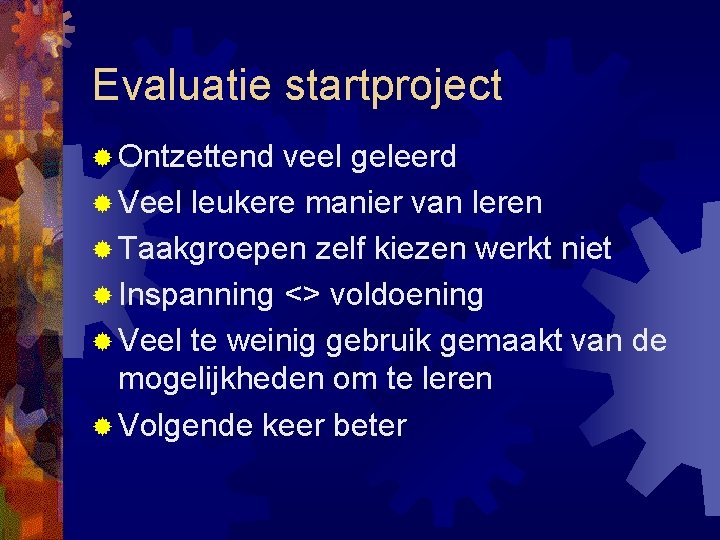 Evaluatie startproject

Ontzettend veel geleerd
Veel leukere manier van leren
Taakgroepen zelf kiezen werkt niet
Inspanning <> voldoening
Veel te weinig gebruik gemaakt van de mogelijkheden om te leren
Volgende keer beter